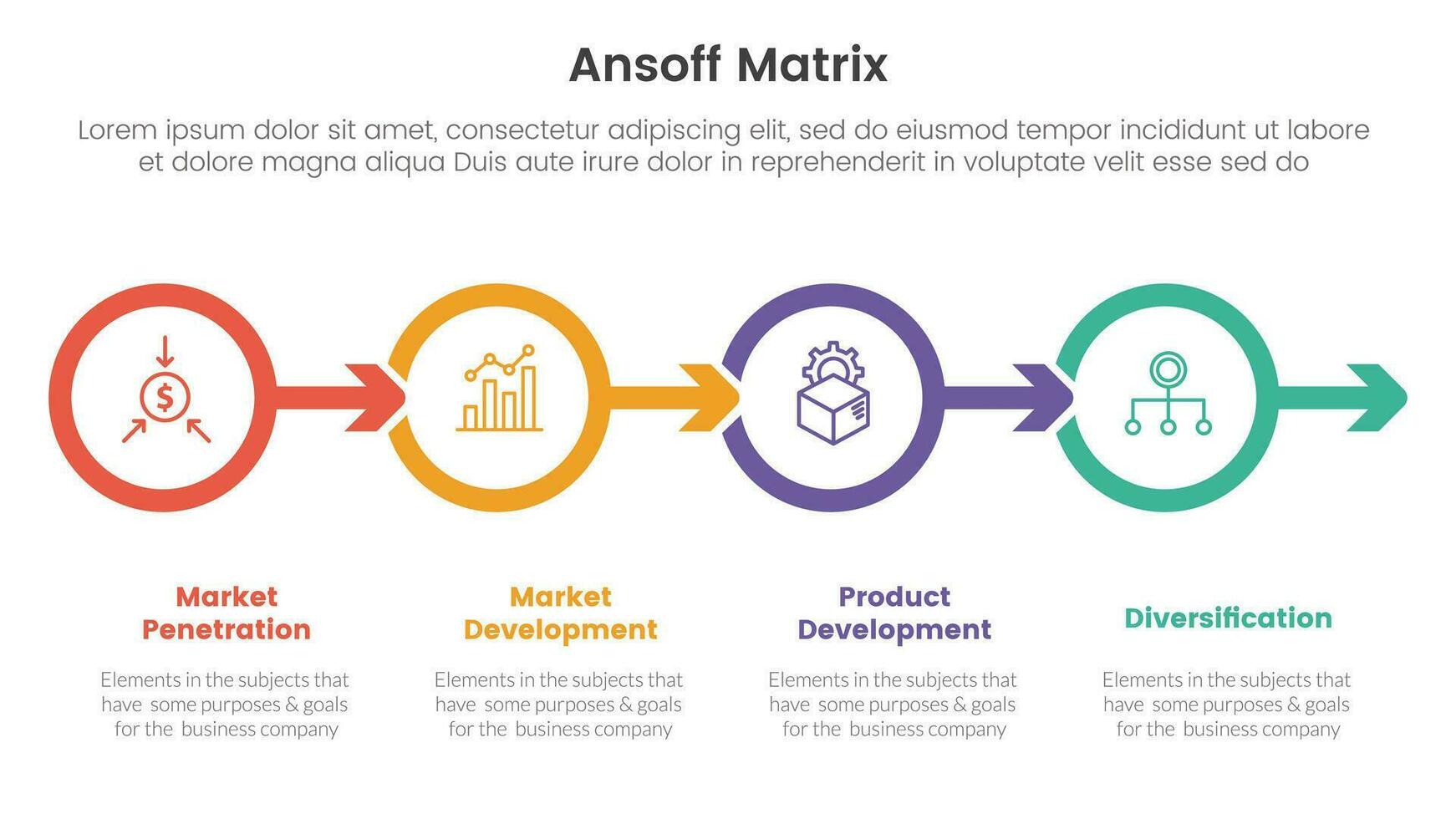 Ansoff Matrix

Lorem ipsum dolor sit amet, consectetur adipiscing elit, sed do eiusmod tempor incididunt ut labore et dolore magna aliqua Duis aute irure dolor in reprehenderit in voluptate velit esse sed do

$

Market Penetration

Elements in the subjects that have some purposes & goals for the business company

Market Development

Elements in the subjects that have some purposes & goals for the business company

Product Development

Elements in the subjects that have some purposes & goals for the business company

Diversification

Elements in the subjects that have some purposes & goals for the business company